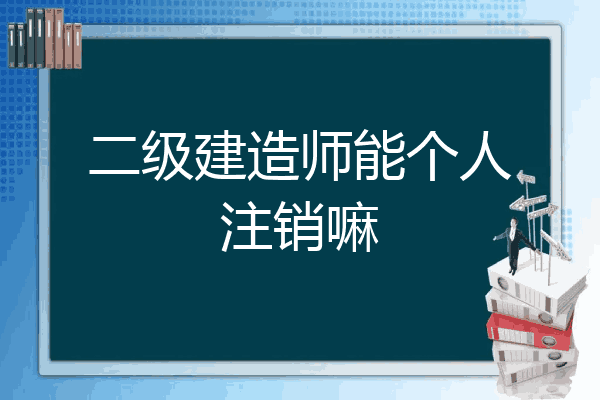 二级建造师能个人注销嘛